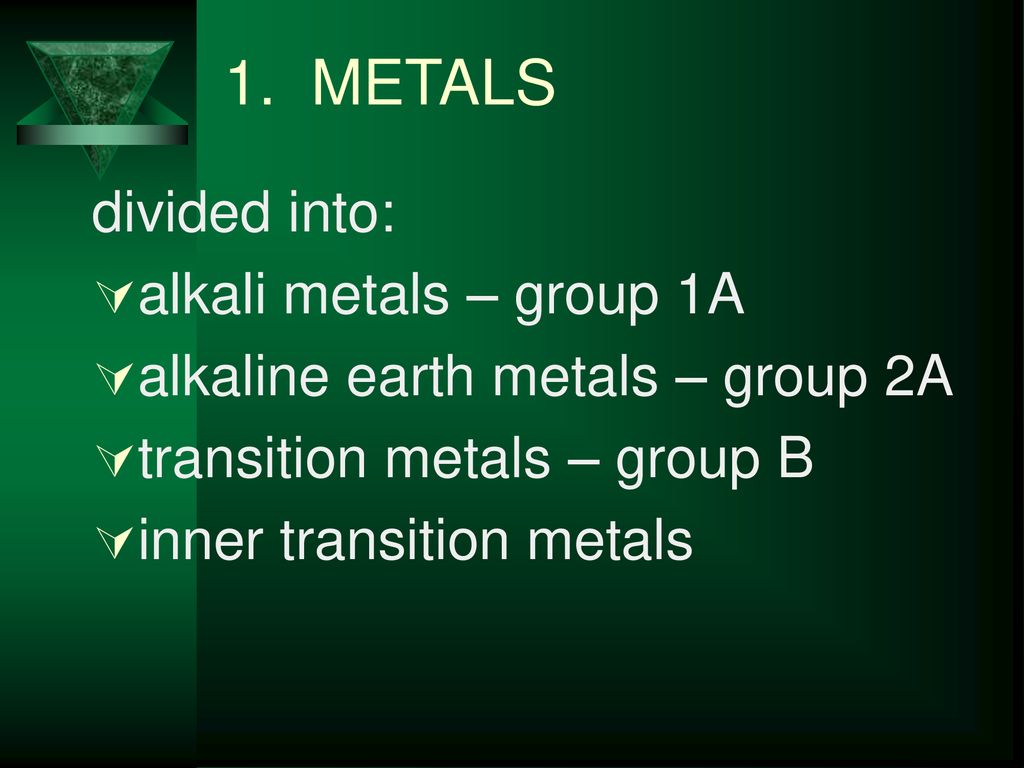 1. METALS

divided into:

alkali metals – group 1A

alkaline earth metals – group 2A

transition metals – group B

inner transition metals